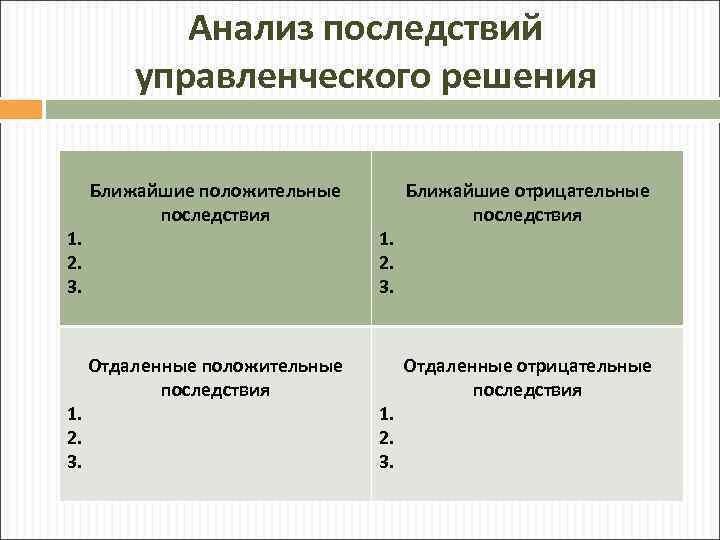 Анализ последствий управленческого решения

| Ближайшие положительные последствия<br>1.<br>2.<br>3. | Ближайшие отрицательные последствия<br>1.<br>2.<br>3. |
|---|---|
| Отдаленные положительные последствия<br>1.<br>2.<br>3. | Отдаленные отрицательные последствия<br>1.<br>2.<br>3. |